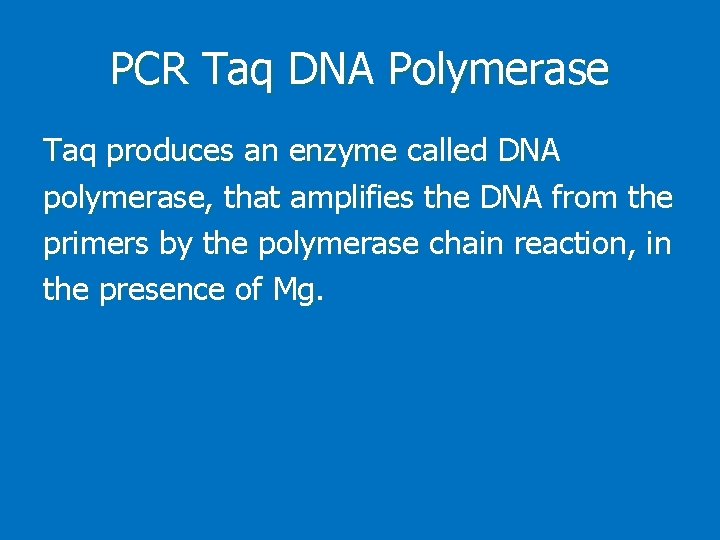 PCR Taq DNA Polymerase

Taq produces an enzyme called DNA polymerase, that amplifies the DNA from the primers by the polymerase chain reaction, in the presence of Mg.